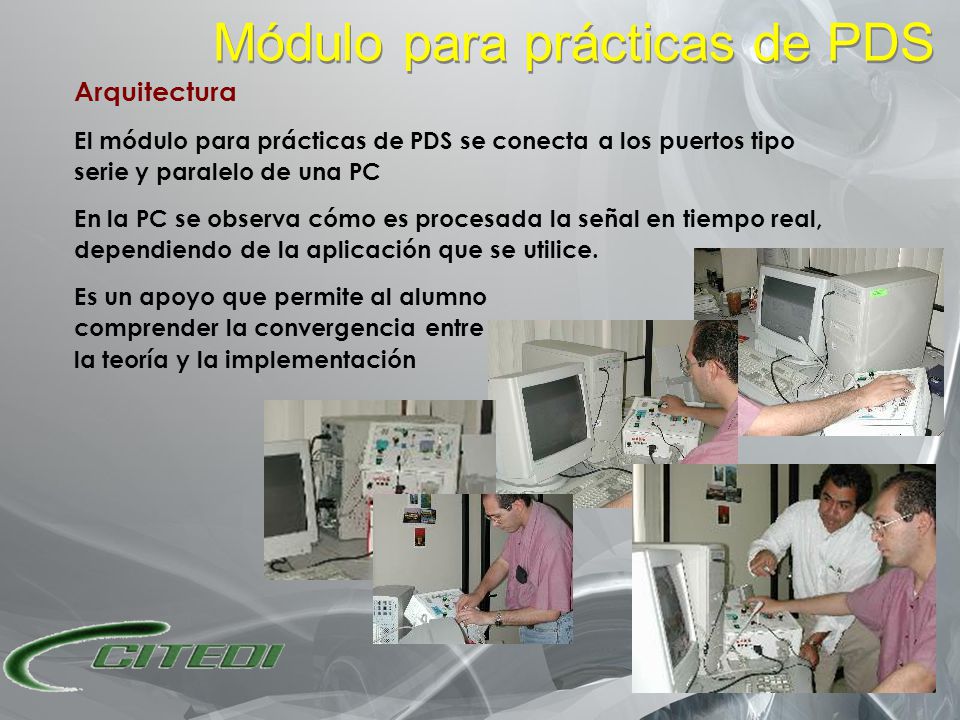 Módulo para prácticas de PDS

Arquitectura

El módulo para prácticas de PDS se conecta a los puertos tipo serie y paralelo de una PC

En la PC se observa cómo es procesada la señal en tiempo real, dependiendo de la aplicación que se utilice.

Es un apoyo que permite al alumno comprender la convergencia entre la teoría y la implementación

CITEDI